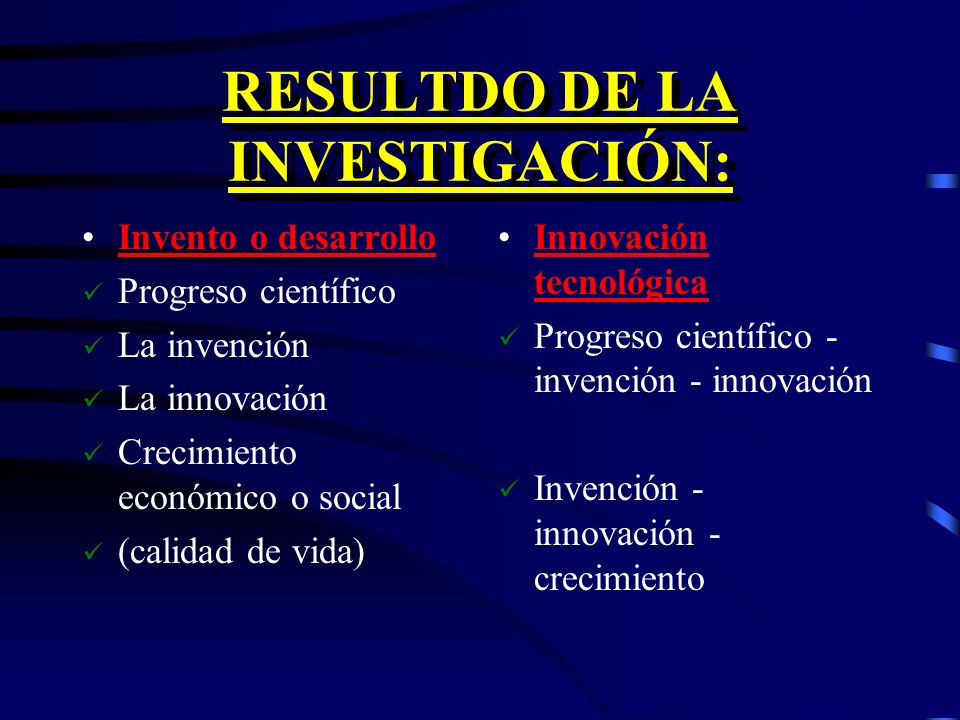 RESULTDO DE LA INVESTIGACIÓN:

• Invento o desarrollo
✓ Progreso científico
✓ La invención
✓ La innovación
✓ Crecimiento económico o social
✓ (calidad de vida)

• Innovación tecnológica
✓ Progreso científico - invención - innovación

✓ Invención - innovación - crecimiento